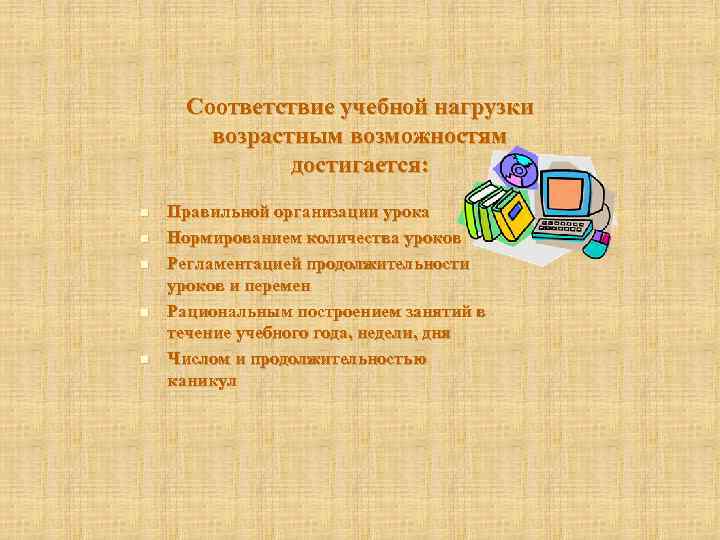 Соответствие учебной нагрузки возрастным возможностям достигается:

- Правильной организации урока
- Нормированием количества уроков
- Регламентацией продолжительности уроков и перемен
- Рациональным построением занятий в течение учебного года, недели, дня
- Числом и продолжительностью каникул